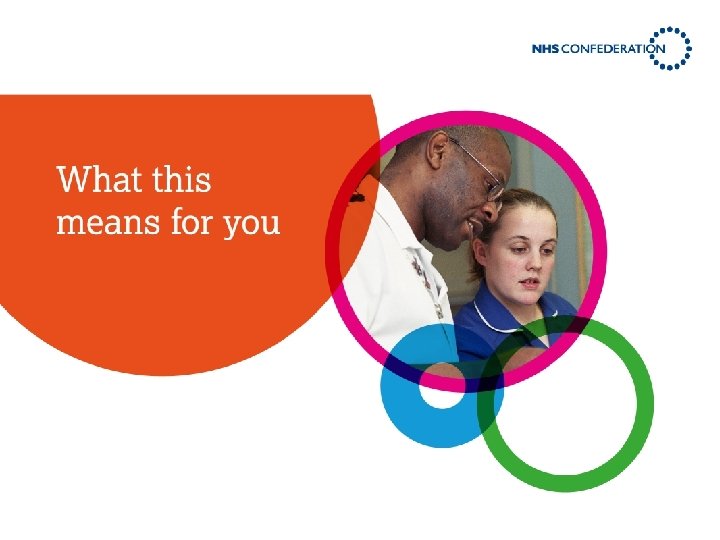 NHS CONFEDERATION

What this means for you